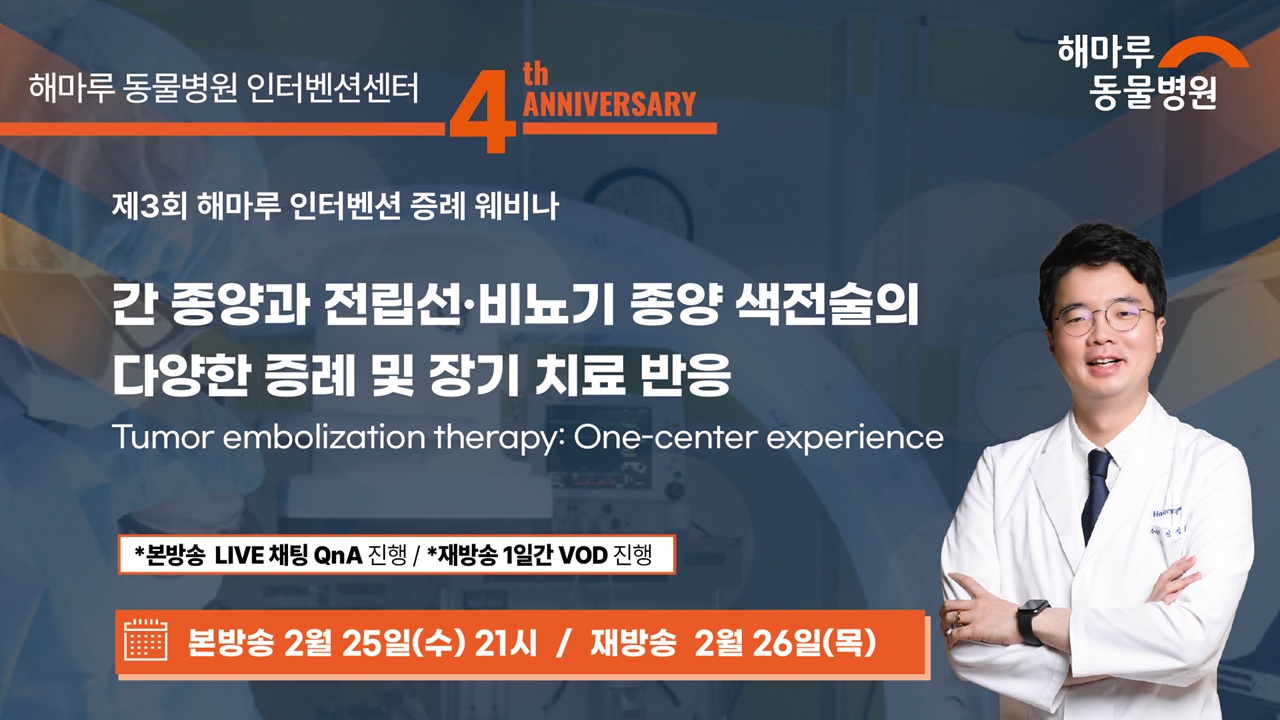 해마루 동물병원 인터벤션센터

4th ANNIVERSARY

해마루 동물병원

제3회 해마루 인터벤션 증례 웨비나

간 종양과 전립선·비뇨기 종양 색전술의 다양한 증례 및 장기 치료 반응

Tumor embolization therapy: One-center experience

*본방송 LIVE 채팅 QnA 진행 / *재방송 1일간 VOD 진행

본방송 2월 25일(수) 21시 / 재방송 2월 26일(목)